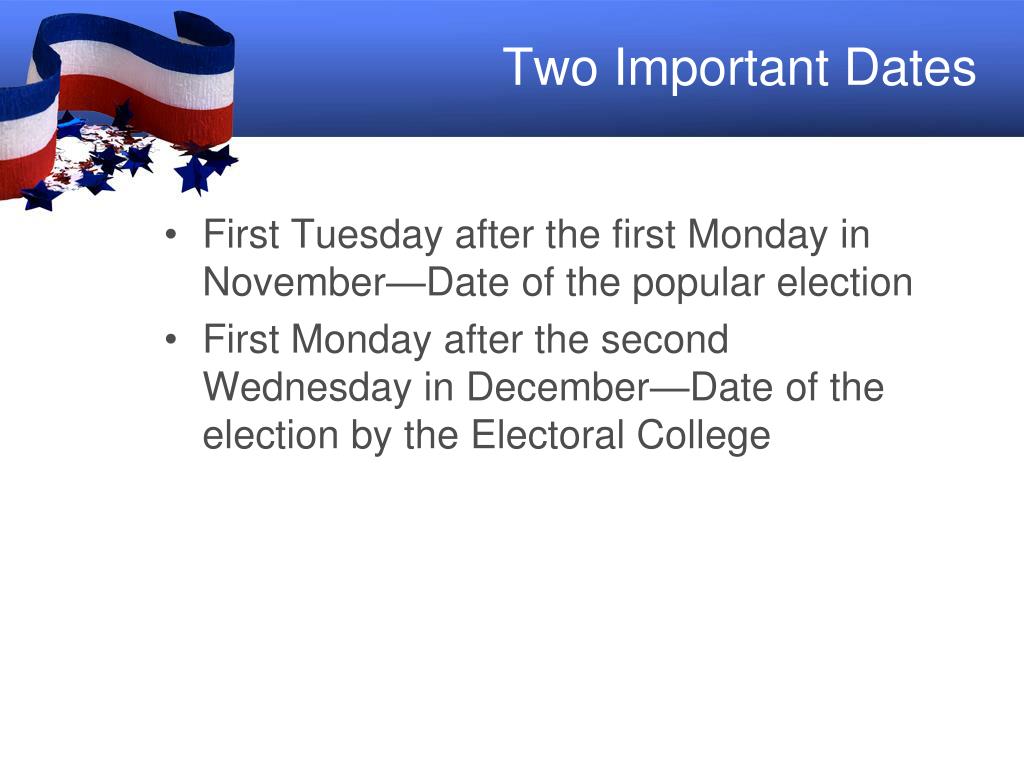 Two Important Dates

• First Tuesday after the first Monday in November—Date of the popular election
• First Monday after the second Wednesday in December—Date of the election by the Electoral College